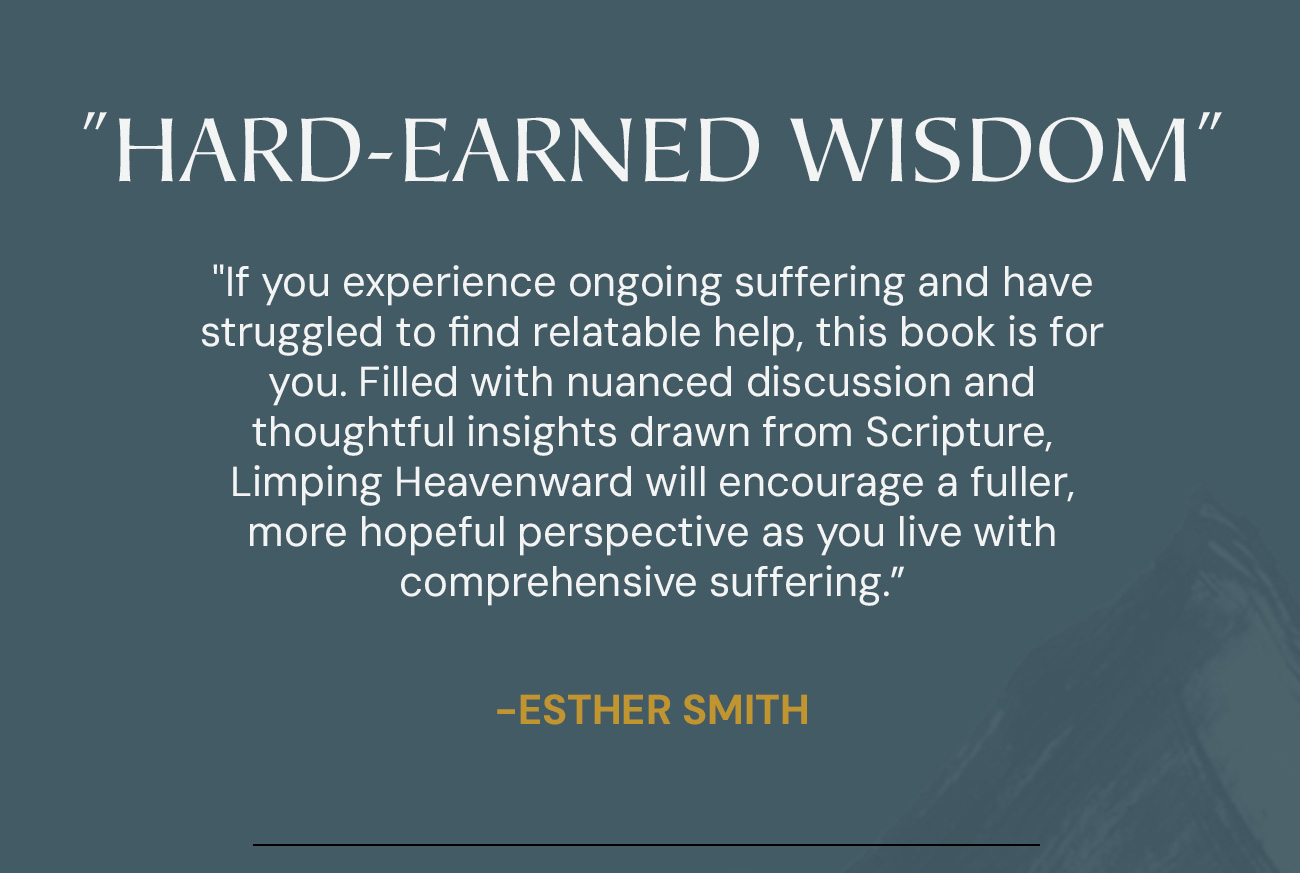 "HARD-EARNED WISDOM"

"If you experience ongoing suffering and have struggled to find relatable help, this book is for you. Filled with nuanced discussion and thoughtful insights drawn from Scripture, Limping Heavenward will encourage a fuller, more hopeful perspective as you live with comprehensive suffering."

-ESTHER SMITH